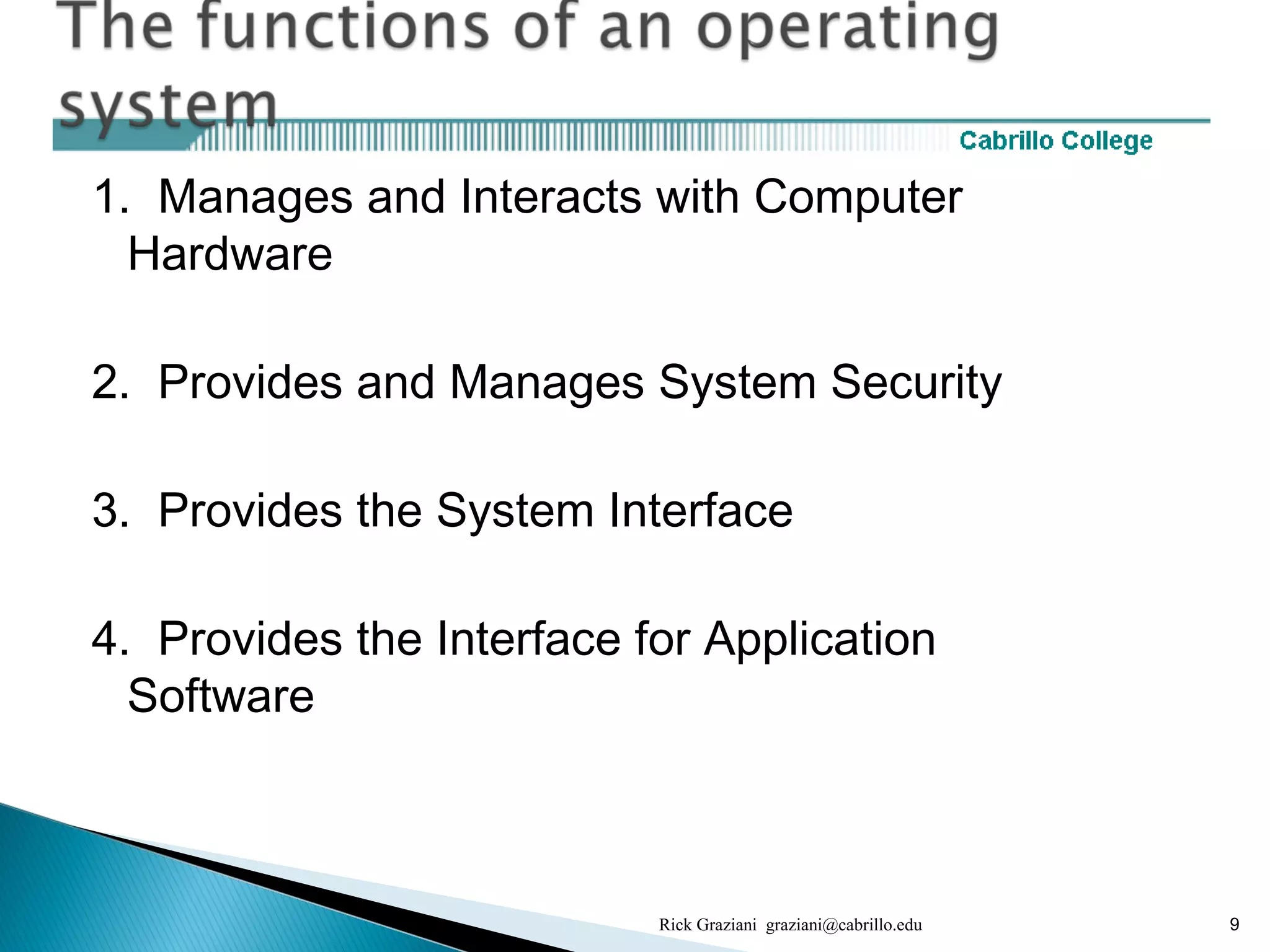 The functions of an operating system

Cabrillo College

1. Manages and Interacts with Computer Hardware

2. Provides and Manages System Security

3. Provides the System Interface

4. Provides the Interface for Application Software

Rick Graziani graziani@cabrillo.edu

9